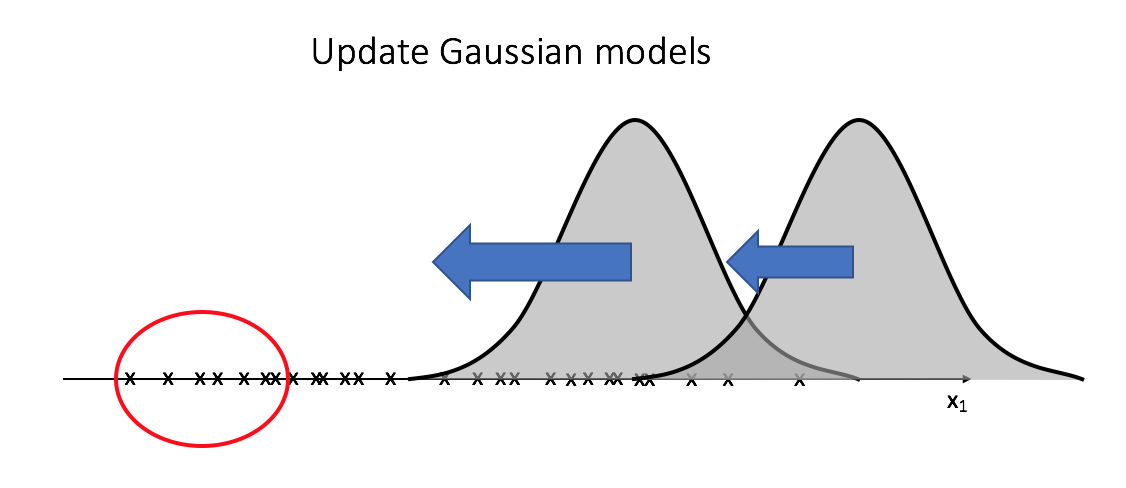 Update Gaussian models

$x_1$